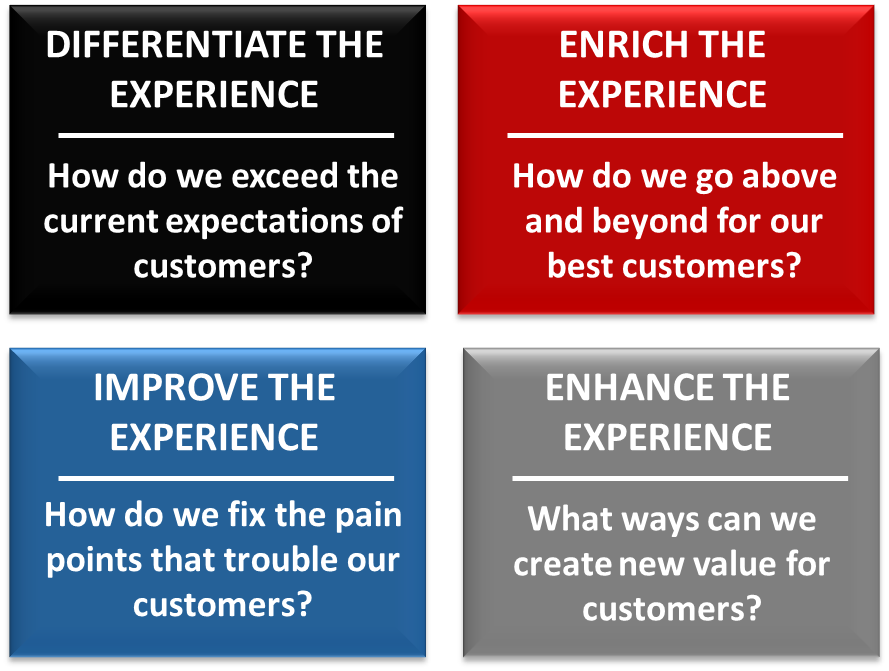 DIFFERENTIATE THE EXPERIENCE

How do we exceed the current expectations of customers?

ENRICH THE EXPERIENCE

How do we go above and beyond for our best customers?

IMPROVE THE EXPERIENCE

How do we fix the pain points that trouble our customers?

ENHANCE THE EXPERIENCE

What ways can we create new value for customers?